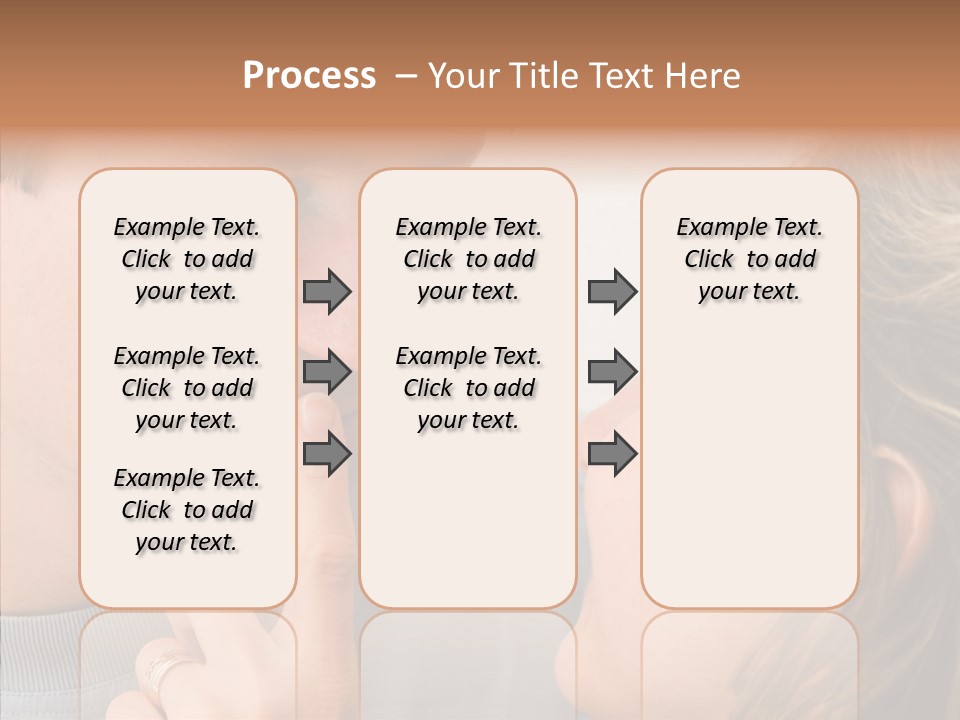 Process – Your Title Text Here

Example Text. Click to add your text.

Example Text. Click to add your text.

Example Text. Click to add your text.

Example Text. Click to add your text.

Example Text. Click to add your text.

Example Text. Click to add your text.